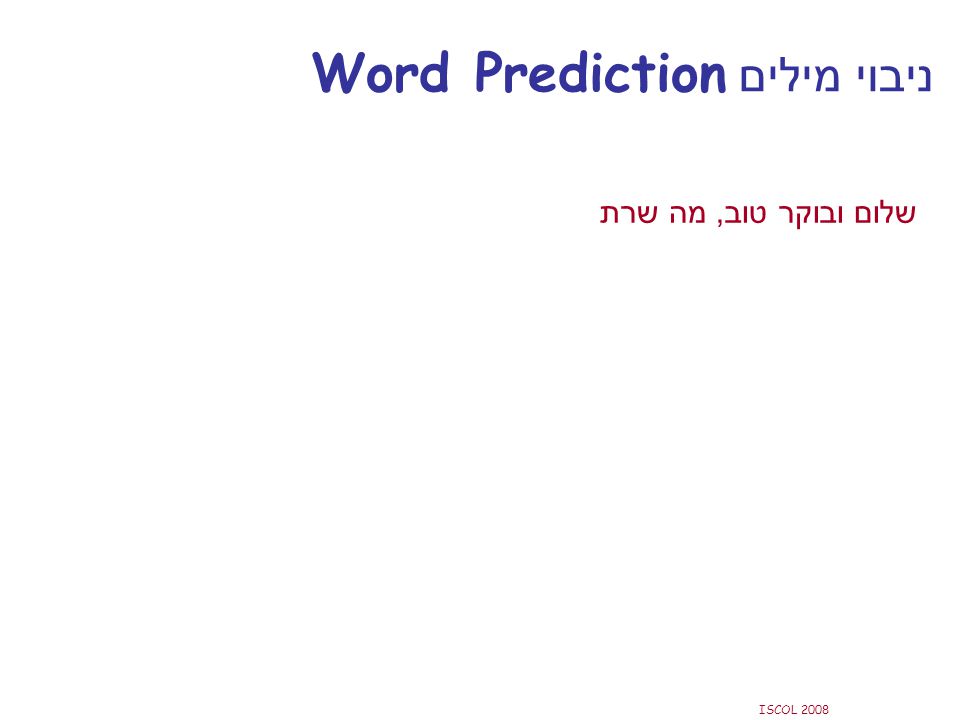 ניבוי מילים Word Prediction

שלום ובוקר טוב, מה שרת

ISCOL 2008